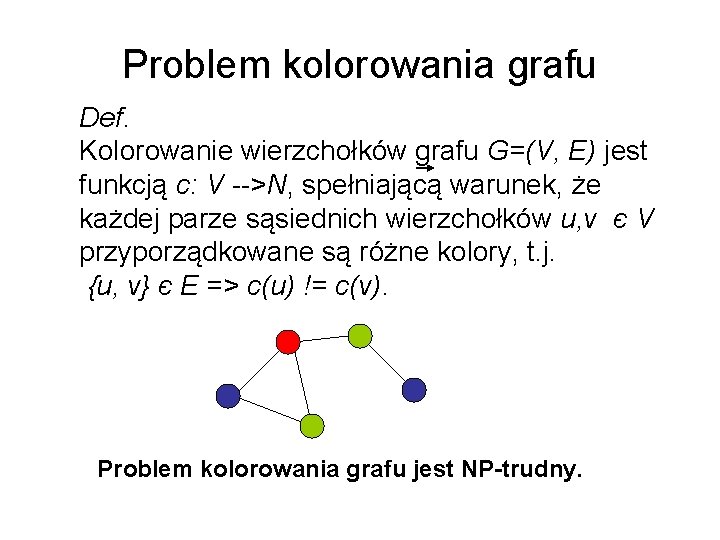 Problem kolorowania grafu

Def.
Kolorowanie wierzchołków grafu G=(V, E) jest funkcją c: V -->N, spełniającą warunek, że każdej parze sąsiednich wierzchołków u,v є V przyporządkowane są różne kolory, t.j. {u, v} є E => c(u) != c(v).

Problem kolorowania grafu jest NP-trudny.